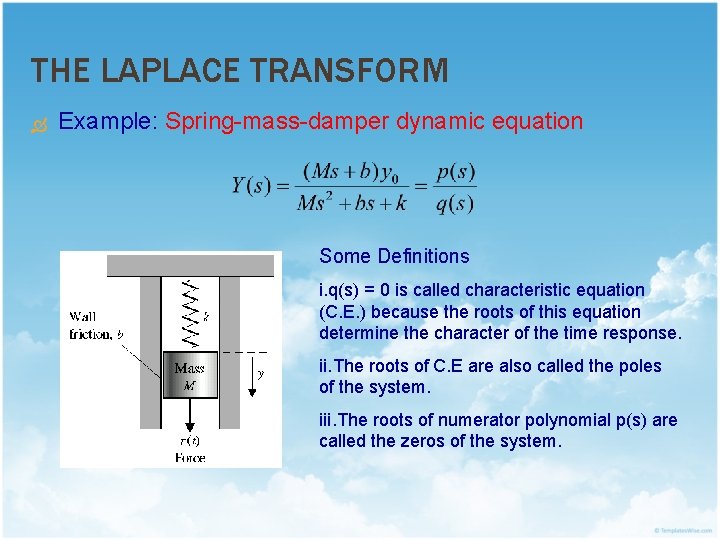 THE LAPLACE TRANSFORM

Example: Spring-mass-damper dynamic equation

$Y(s) = \frac{(Ms+b)y_0}{Ms^2+bs+k} = \frac{p(s)}{q(s)}$

Wall friction, $b$

$k$

Mass $M$

$y$

$r(t)$ Force

Some Definitions

i.q(s) = 0 is called characteristic equation (C.E.) because the roots of this equation determine the character of the time response.

ii.The roots of C.E are also called the poles of the system.

iii.The roots of numerator polynomial p(s) are called the zeros of the system.

© TemplatesWise.com